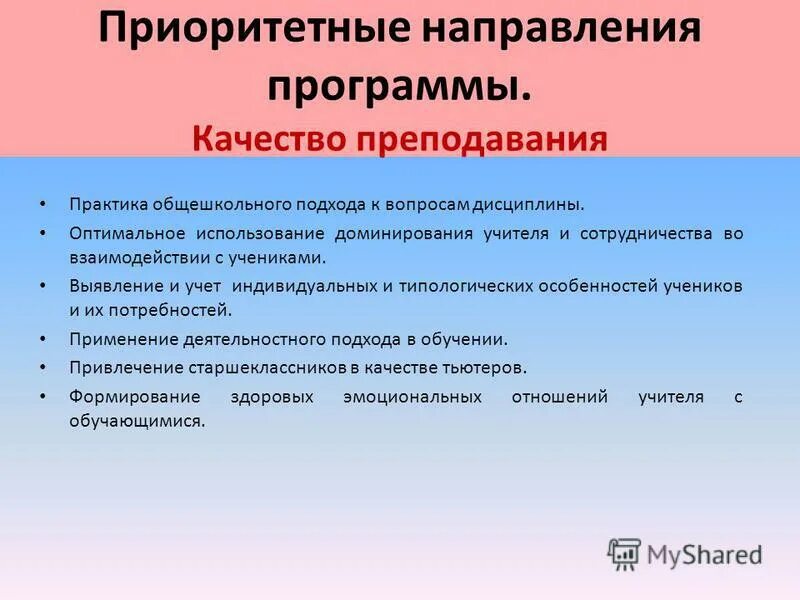 Приоритетные направления программы.
Качество преподавания

• Практика общешкольного подхода к вопросам дисциплины.
• Оптимальное использование доминирования учителя и сотрудничества во взаимодействии с учениками.
• Выявление и учет индивидуальных и типологических особенностей учеников и их потребностей.
• Применение деятельностного подхода в обучении.
• Привлечение старшеклассников в качестве тьютеров.
• Формирование здоровых эмоциональных отношений учителя с обучающимися.

MyShared